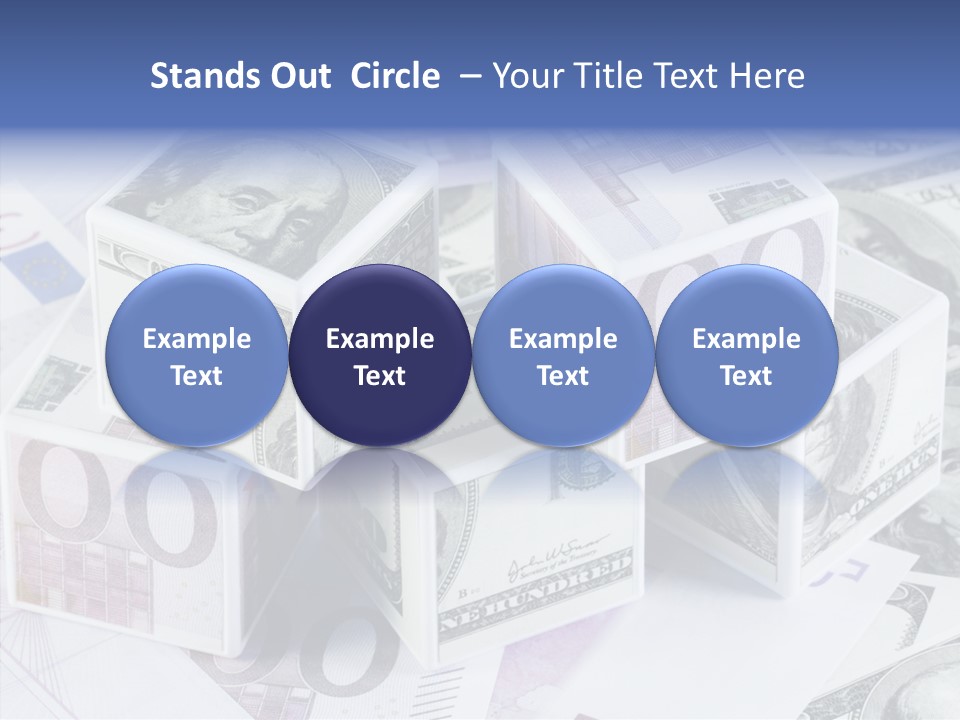 Stands Out Circle – Your Title Text Here

Example Text

Example Text

Example Text

Example Text